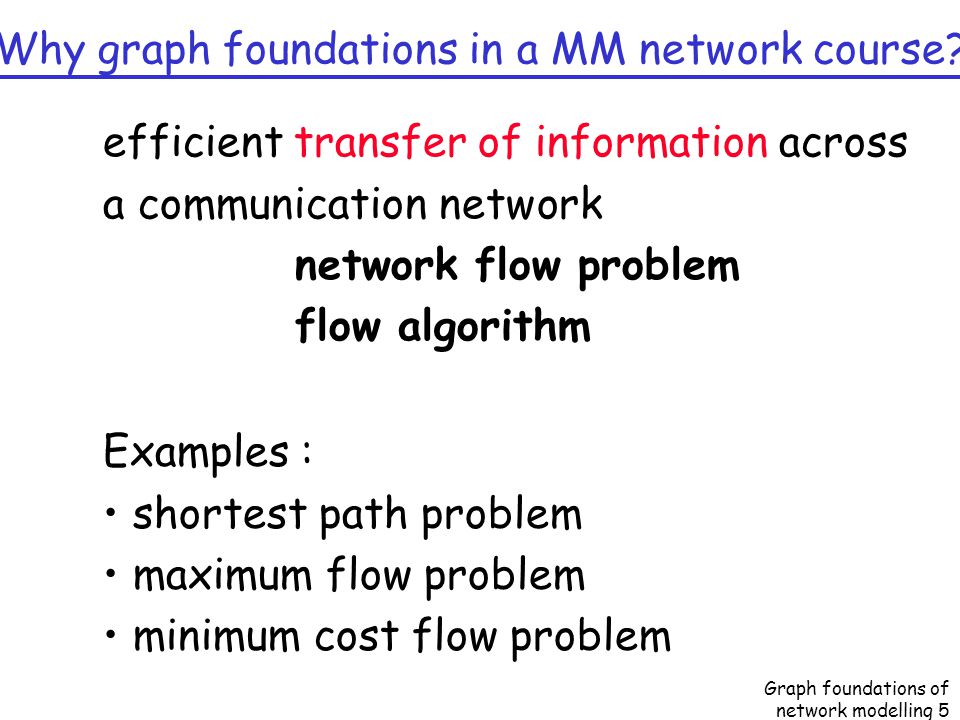 Why graph foundations in a MM network course?

efficient transfer of information across a communication network

network flow problem

flow algorithm

Examples :

• shortest path problem
• maximum flow problem
• minimum cost flow problem

Graph foundations of network modelling 5